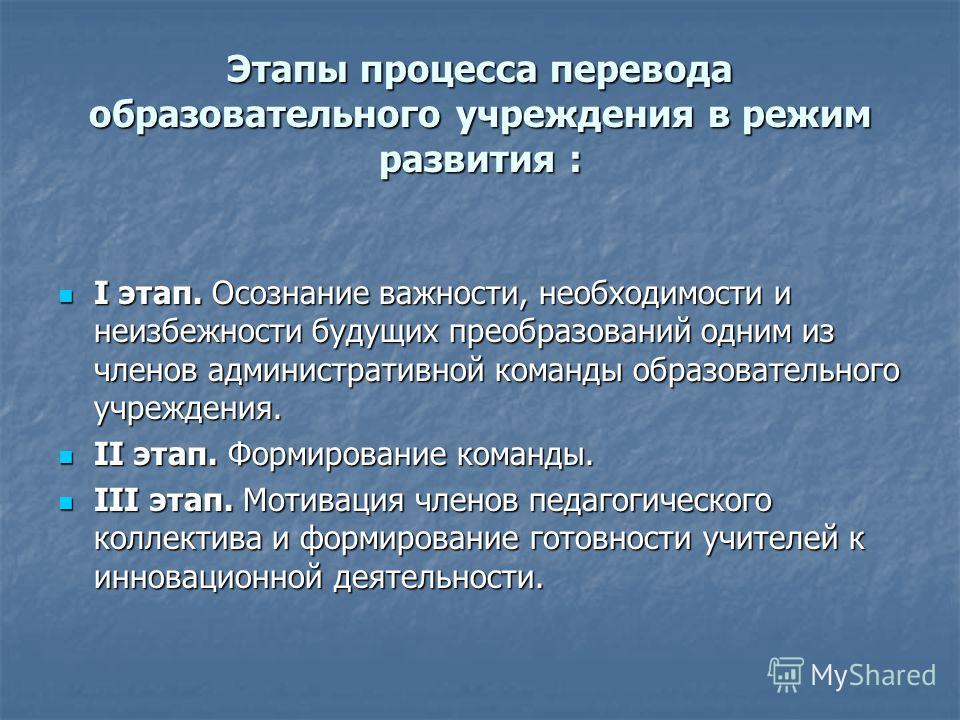 Этапы процесса перевода образовательного учреждения в режим развития :

I этап. Осознание важности, необходимости и неизбежности будущих преобразований одним из членов административной команды образовательного учреждения.

II этап. Формирование команды.

III этап. Мотивация членов педагогического коллектива и формирование готовности учителей к инновационной деятельности.

MyShared